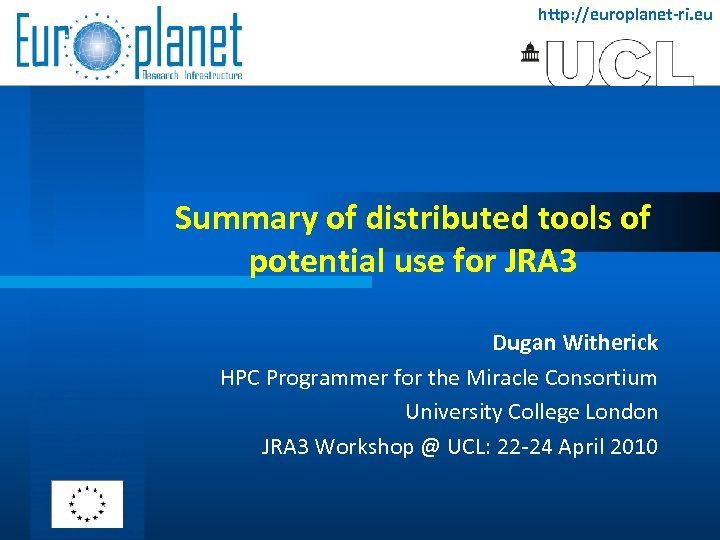 Europlanet
Research Infrastructure

http://europlanet-ri.eu

UCL

Summary of distributed tools of potential use for JRA3

Dugan Witherick
HPC Programmer for the Miracle Consortium
University College London
JRA3 Workshop @ UCL: 22-24 April 2010